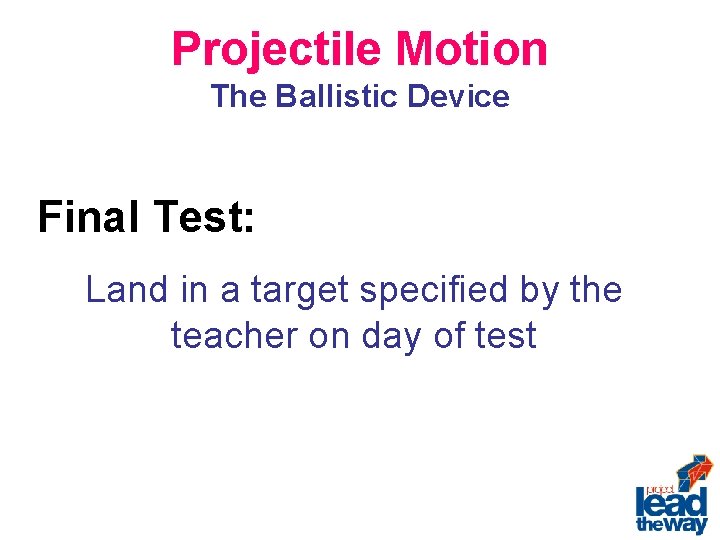 Projectile Motion
The Ballistic Device

Final Test:

Land in a target specified by the teacher on day of test

project lead the way